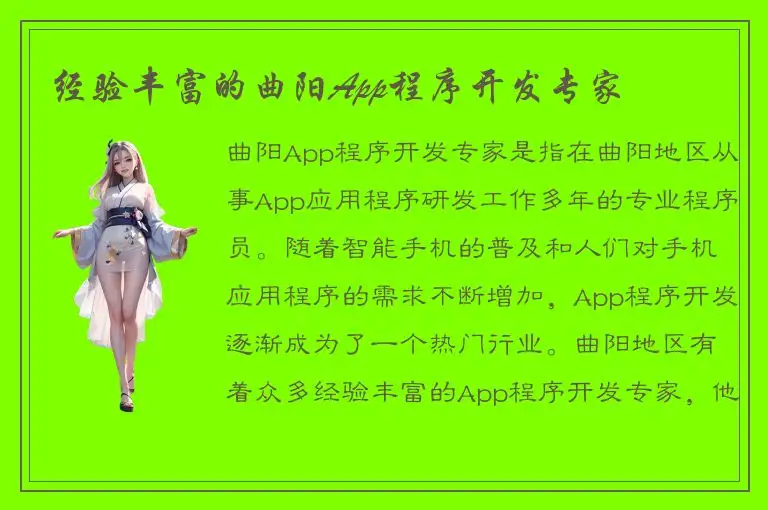 经验丰富的曲阳App程序开发专家

曲阳App程序开发专家是指在曲阳地区从事App应用程序研发工作多年的专业程序员。随着智能手机的普及和人们对手机应用程序的需求不断增加，App程序开发逐渐成为了一个热门行业。曲阳地区有着众多经验丰富的App程序开发专家，他